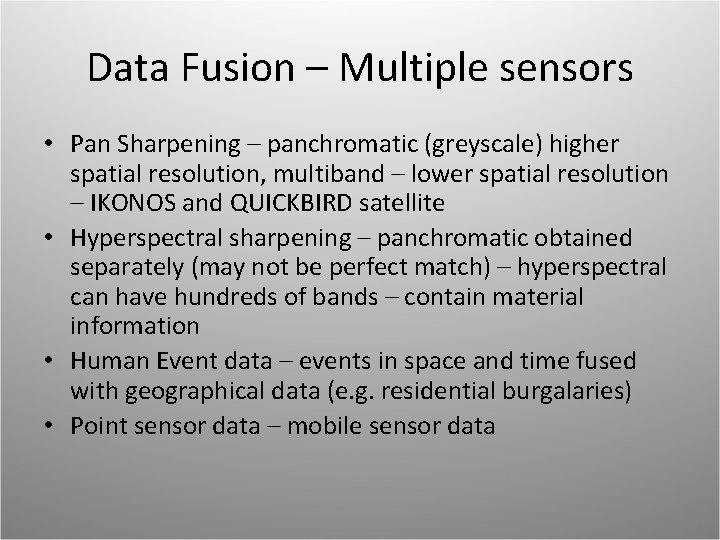 Data Fusion – Multiple sensors

• Pan Sharpening – panchromatic (greyscale) higher spatial resolution, multiband – lower spatial resolution – IKONOS and QUICKBIRD satellite
• Hyperspectral sharpening – panchromatic obtained separately (may not be perfect match) – hyperspectral can have hundreds of bands – contain material information
• Human Event data – events in space and time fused with geographical data (e.g. residential burgalaries)
• Point sensor data – mobile sensor data